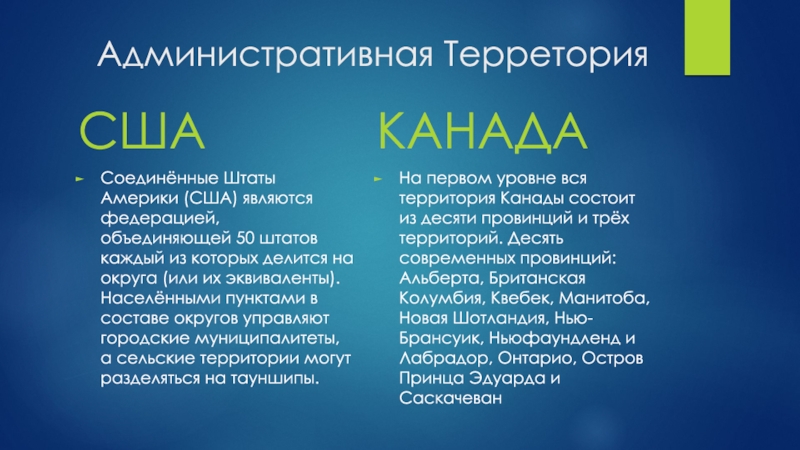 Административная Терретория

США

Соединённые Штаты Америки (США) являются федерацией, объединяющей 50 штатов каждый из которых делится на округа (или их эквиваленты). Населёнными пунктами в составе округов управляют городские муниципалитеты, а сельские территории могут разделяться на тауншипы.

КАНАДА

На первом уровне вся территория Канады состоит из десяти провинций и трёх территорий. Десять современных провинций: Альберта, Британская Колумбия, Квебек, Манитоба, Новая Шотландия, Нью-Брансуик, Ньюфаундленд и Лабрадор, Онтарио, Остров Принца Эдуарда и Саскачеван